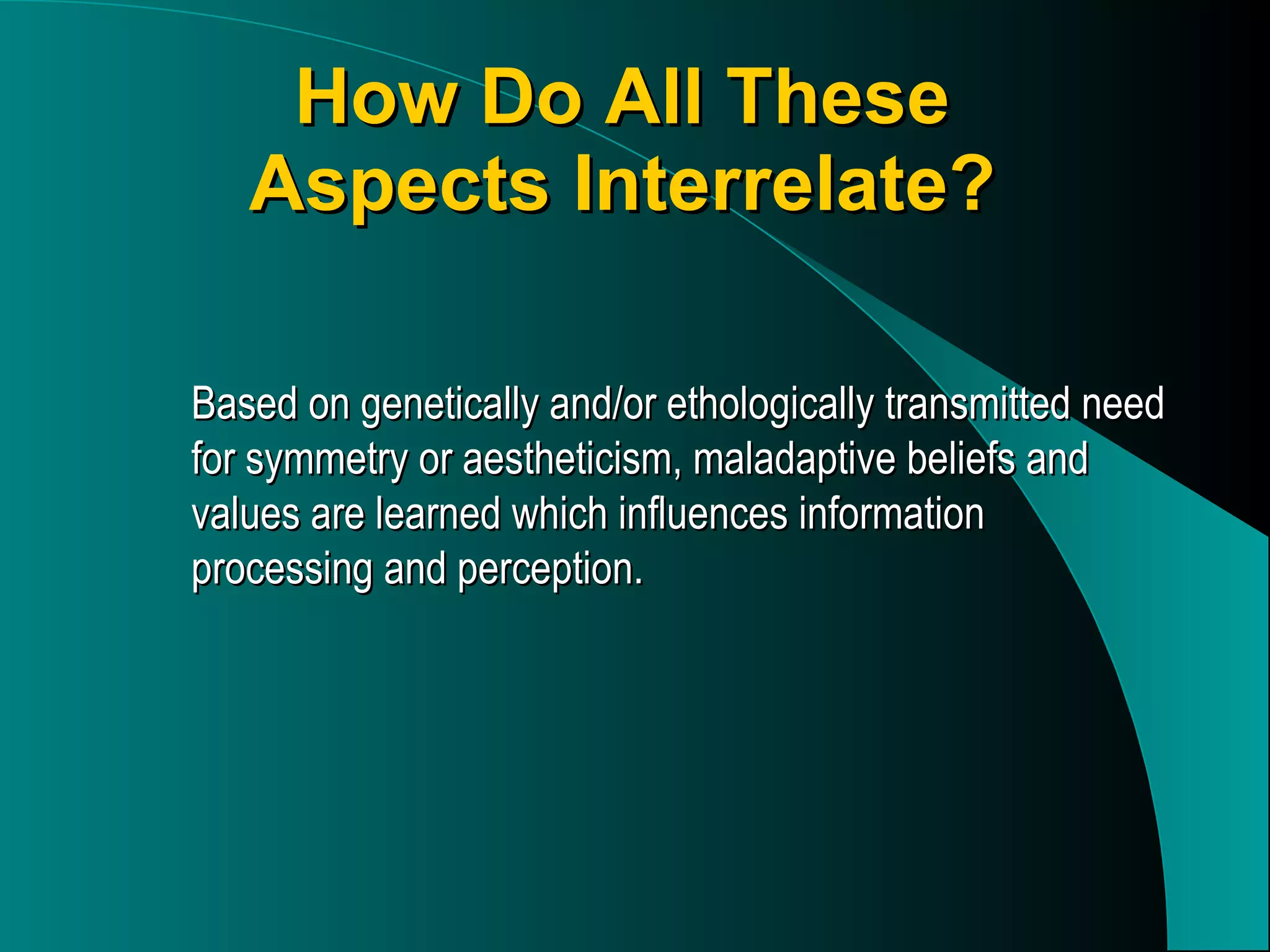 How Do All These Aspects Interrelate?

Based on genetically and/or ethologically transmitted need for symmetry or aestheticism, maladaptive beliefs and values are learned which influences information processing and perception.